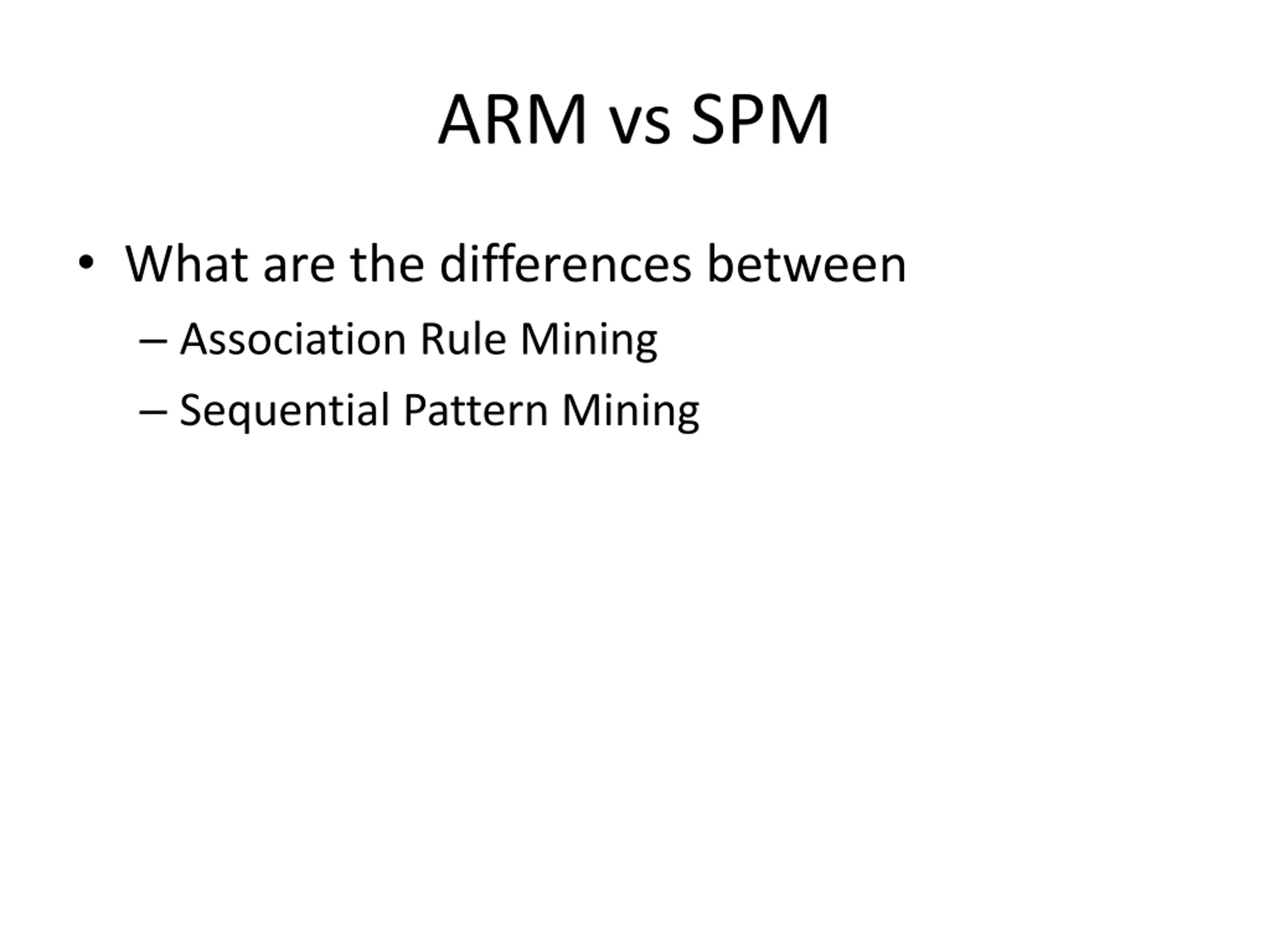 ARM vs SPM

• What are the differences between
– Association Rule Mining
– Sequential Pattern Mining